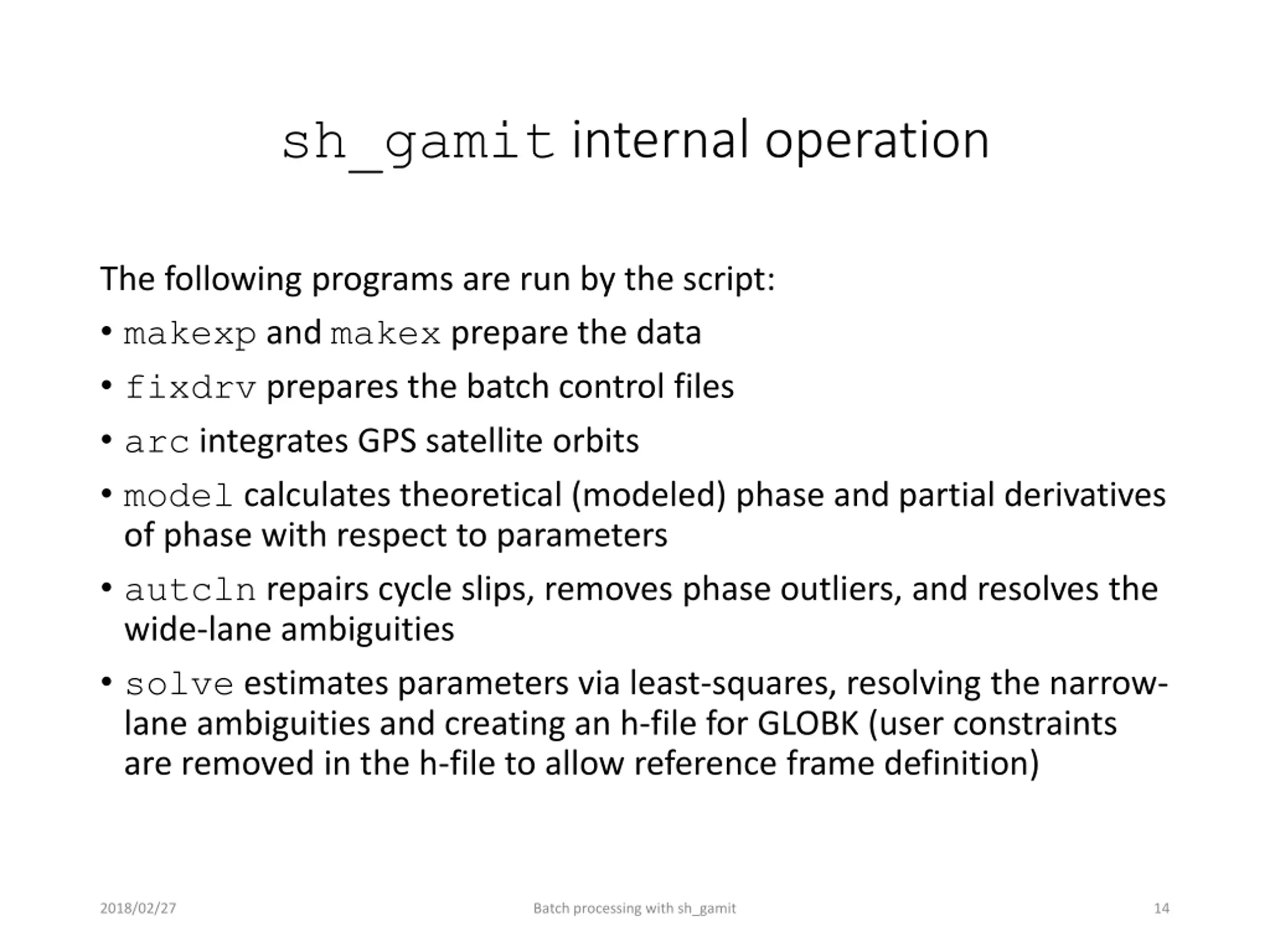 sh_gamit internal operation

The following programs are run by the script:

• makexp and makex prepare the data

• fixdrv prepares the batch control files

• arc integrates GPS satellite orbits

• model calculates theoretical (modeled) phase and partial derivatives of phase with respect to parameters

• autcln repairs cycle slips, removes phase outliers, and resolves the wide-lane ambiguities

• solve estimates parameters via least-squares, resolving the narrow-lane ambiguities and creating an h-file for GLOBK (user constraints are removed in the h-file to allow reference frame definition)

2018/02/27

Batch processing with sh_gamit

14